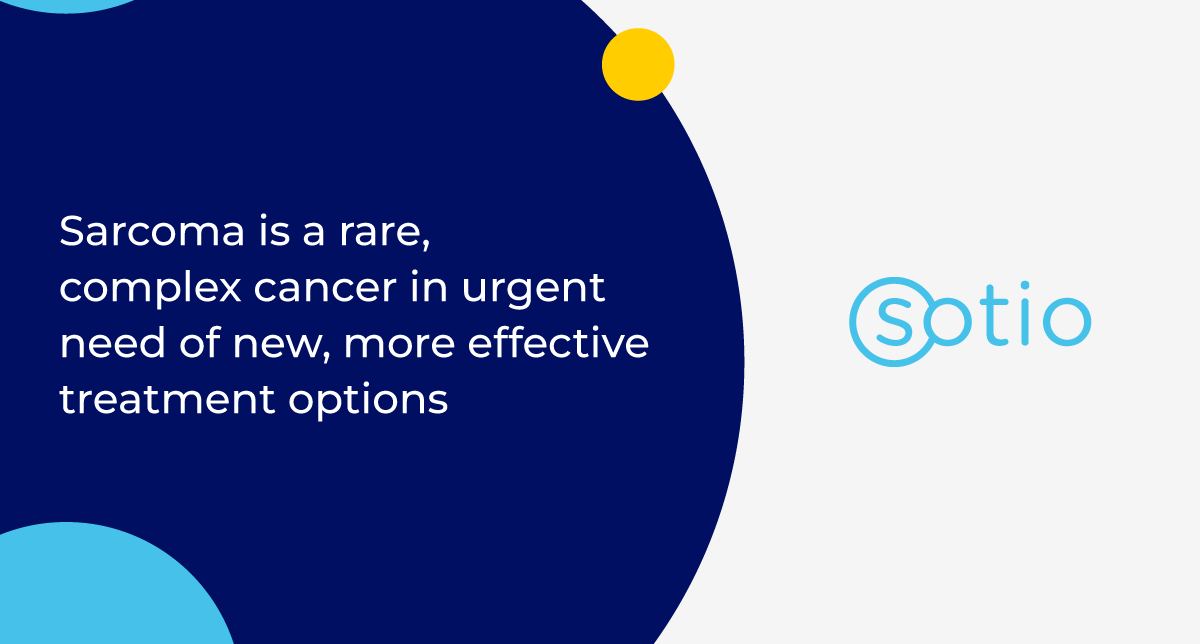 Sarcoma is a rare, complex cancer in urgent need of new, more effective treatment options

sotio